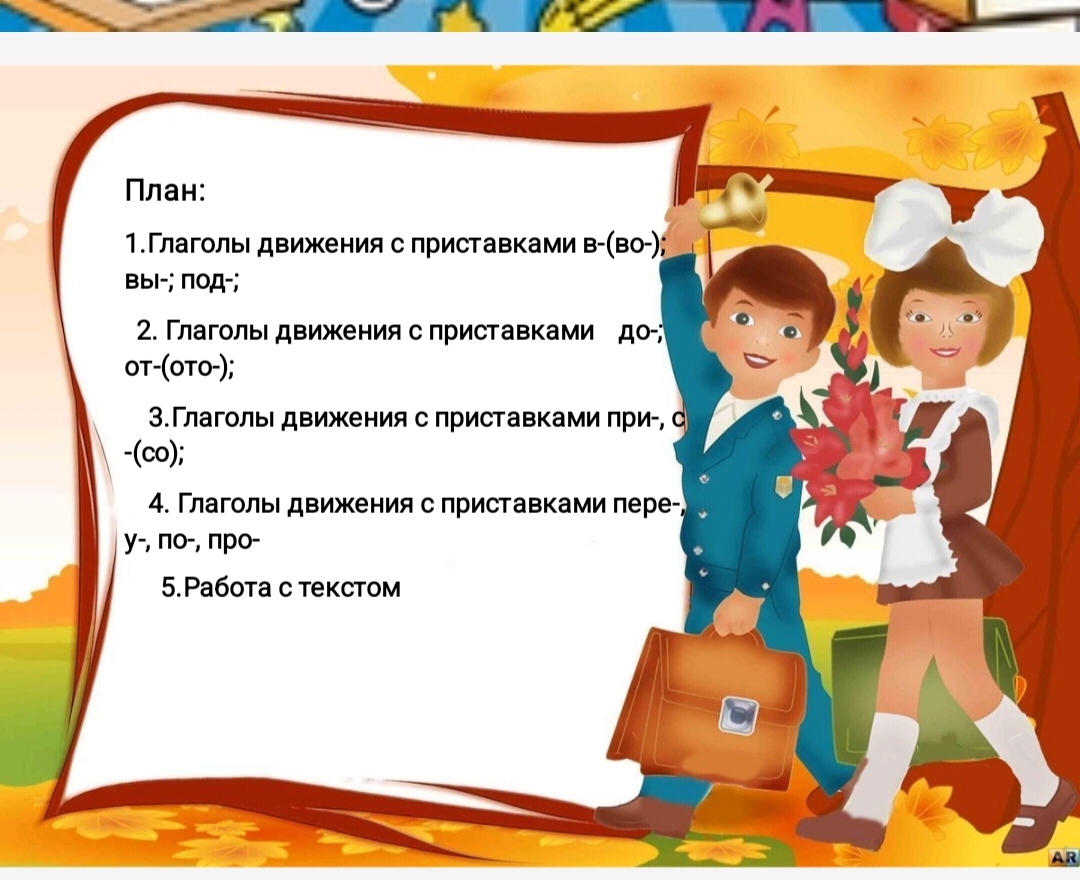 План:

1.Глаголы движения с приставками в-(во-); вы-; под-;

2. Глаголы движения с приставками до-; от-(ото-);

3.Глаголы движения с приставками при-, с -(со);

4. Глаголы движения с приставками пере-, у-, по-, про-

5.Работа с текстом

AR